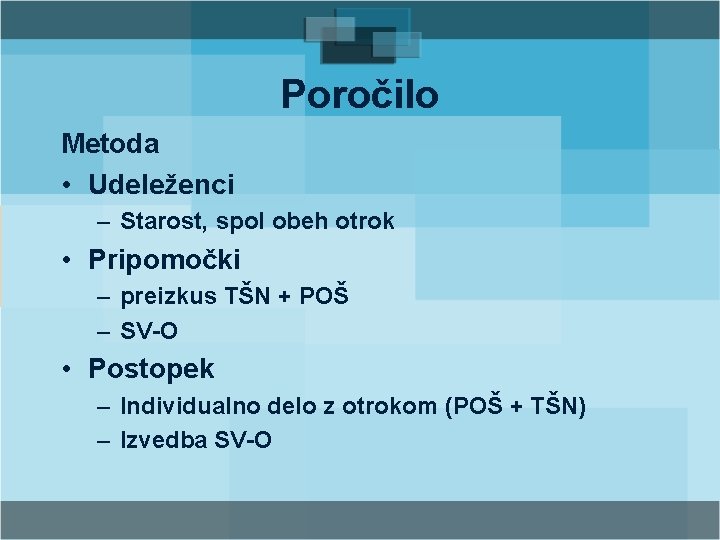 Poročilo

Metoda

• Udeleženci
  – Starost, spol obeh otrok
• Pripomočki
  – preizkus TŠN + POŠ
  – SV-O
• Postopek
  – Individualno delo z otrokom (POŠ + TŠN)
  – Izvedba SV-O